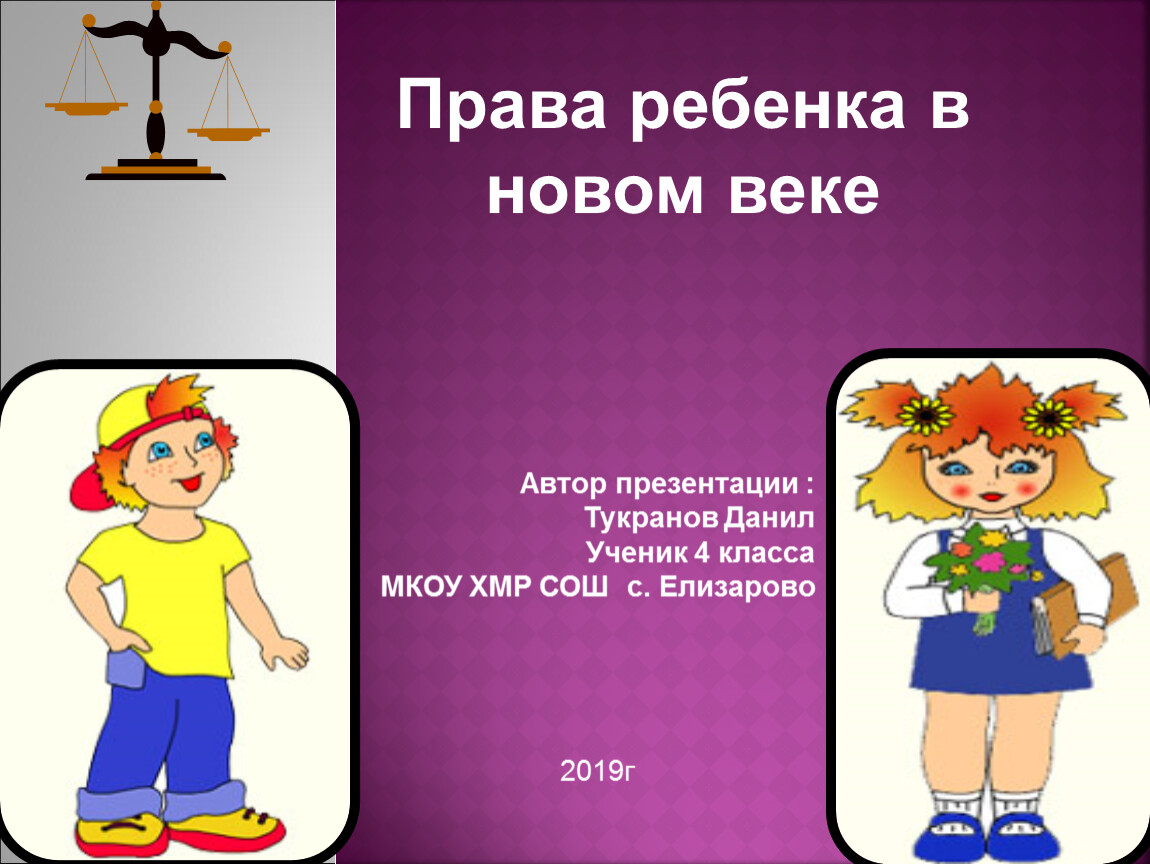 Права ребенка в новом веке

Автор презентации :
Тукранов Данил
Ученик 4 класса
МКОУ ХМР СОШ с. Елизарово

2019г